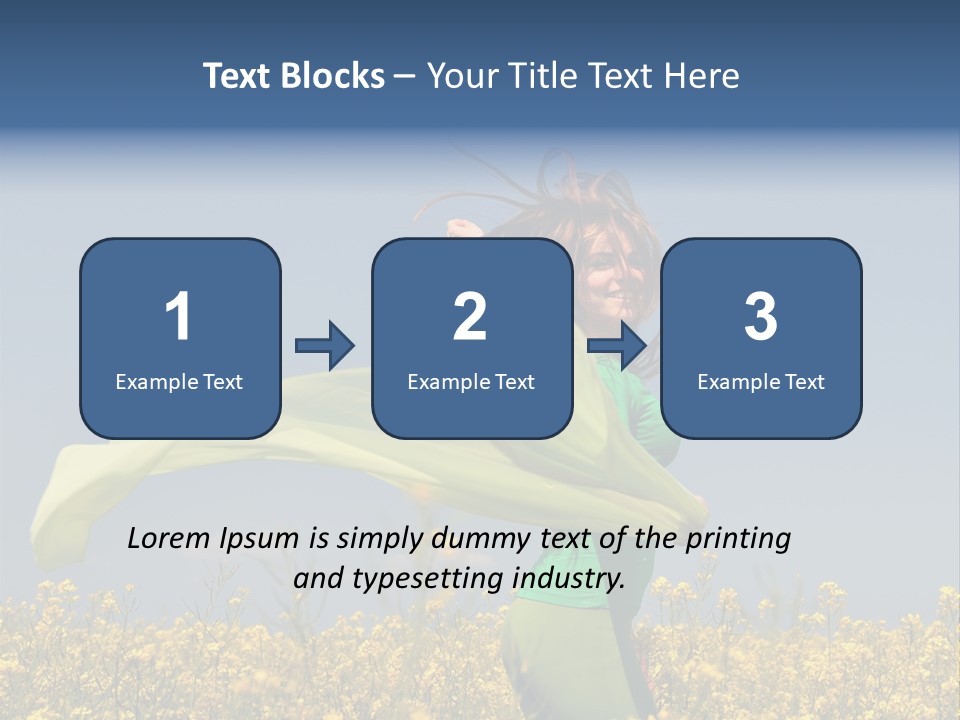 Text Blocks – Your Title Text Here

1
Example Text

2
Example Text

3
Example Text

Lorem Ipsum is simply dummy text of the printing and typesetting industry.